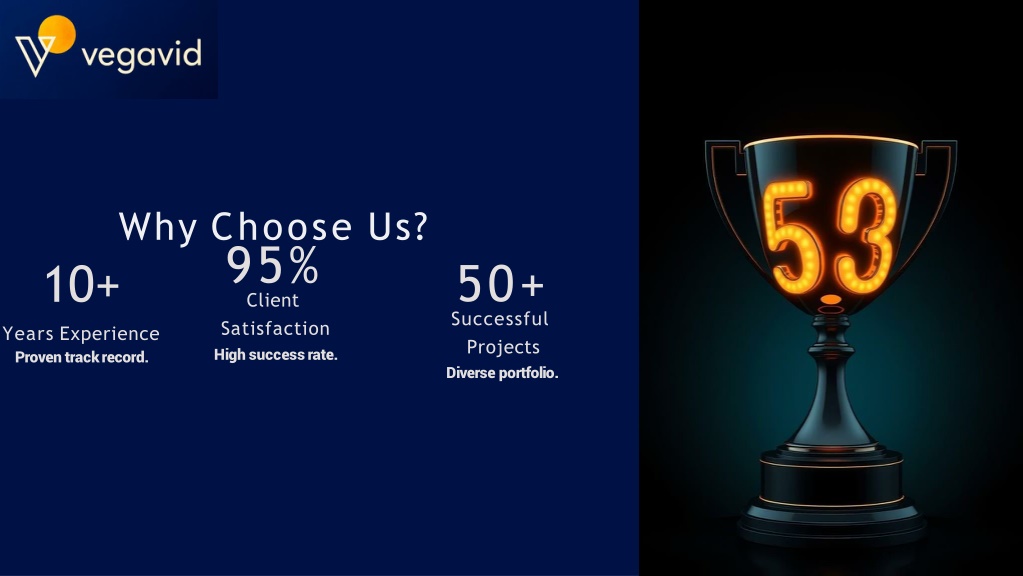 vegavid

Why Choose Us?

10+
Years Experience
Proven track record.

95%
Client Satisfaction
High success rate.

50+
Successful Projects
Diverse portfolio.

53